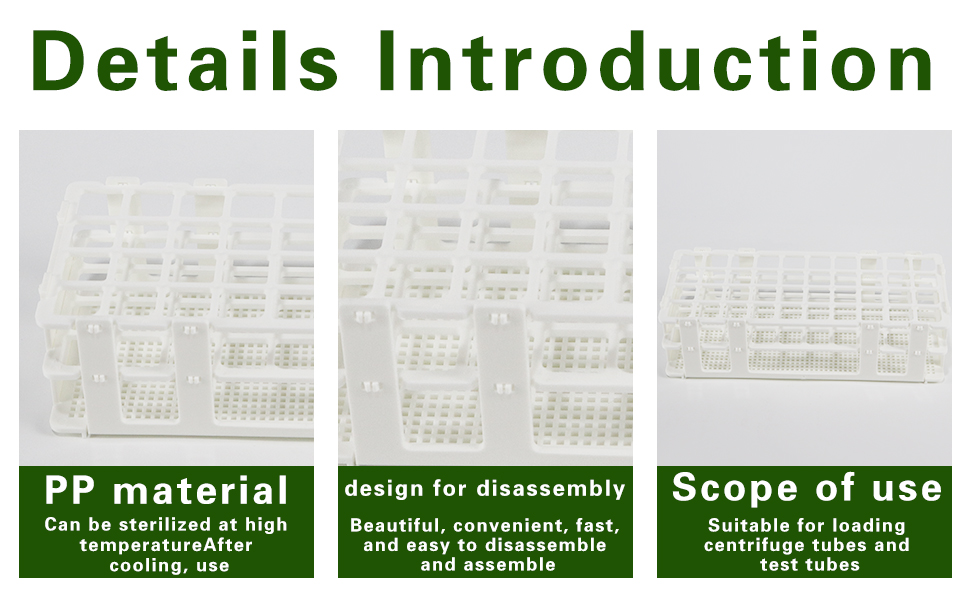 Details Introduction

PP material
Can be sterilized at high temperatureAfter cooling, use

design for disassembly
Beautiful, convenient, fast, and easy to disassemble and assemble

Scope of use
Suitable for loading centrifuge tubes and test tubes